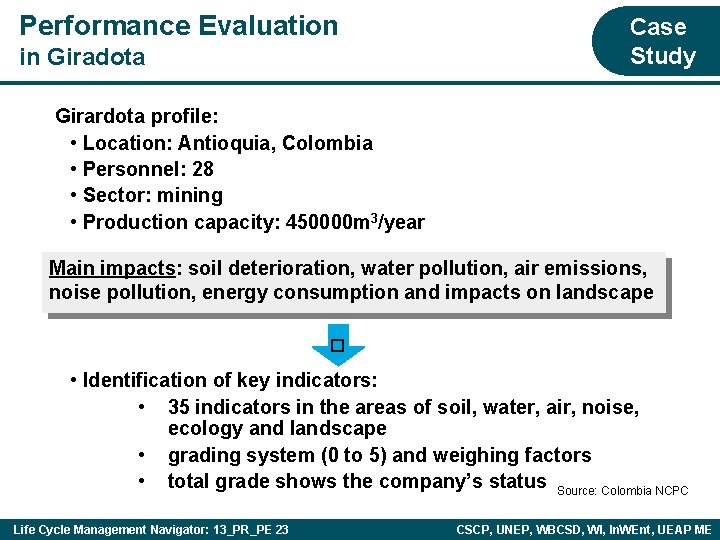 Performance Evaluation
in Giradota

Case Study

Girardota profile:
• Location: Antioquia, Colombia
• Personnel: 28
• Sector: mining
• Production capacity: 450000m$^3$/year

Main impacts: soil deterioration, water pollution, air emissions, noise pollution, energy consumption and impacts on landscape

• Identification of key indicators:
• 35 indicators in the areas of soil, water, air, noise, ecology and landscape
• grading system (0 to 5) and weighing factors
• total grade shows the company's status

Source: Colombia NCPC

Life Cycle Management Navigator: 13_PR_PE 23

CSCP, UNEP, WBCSD, WI, InWEnt, UEAP ME